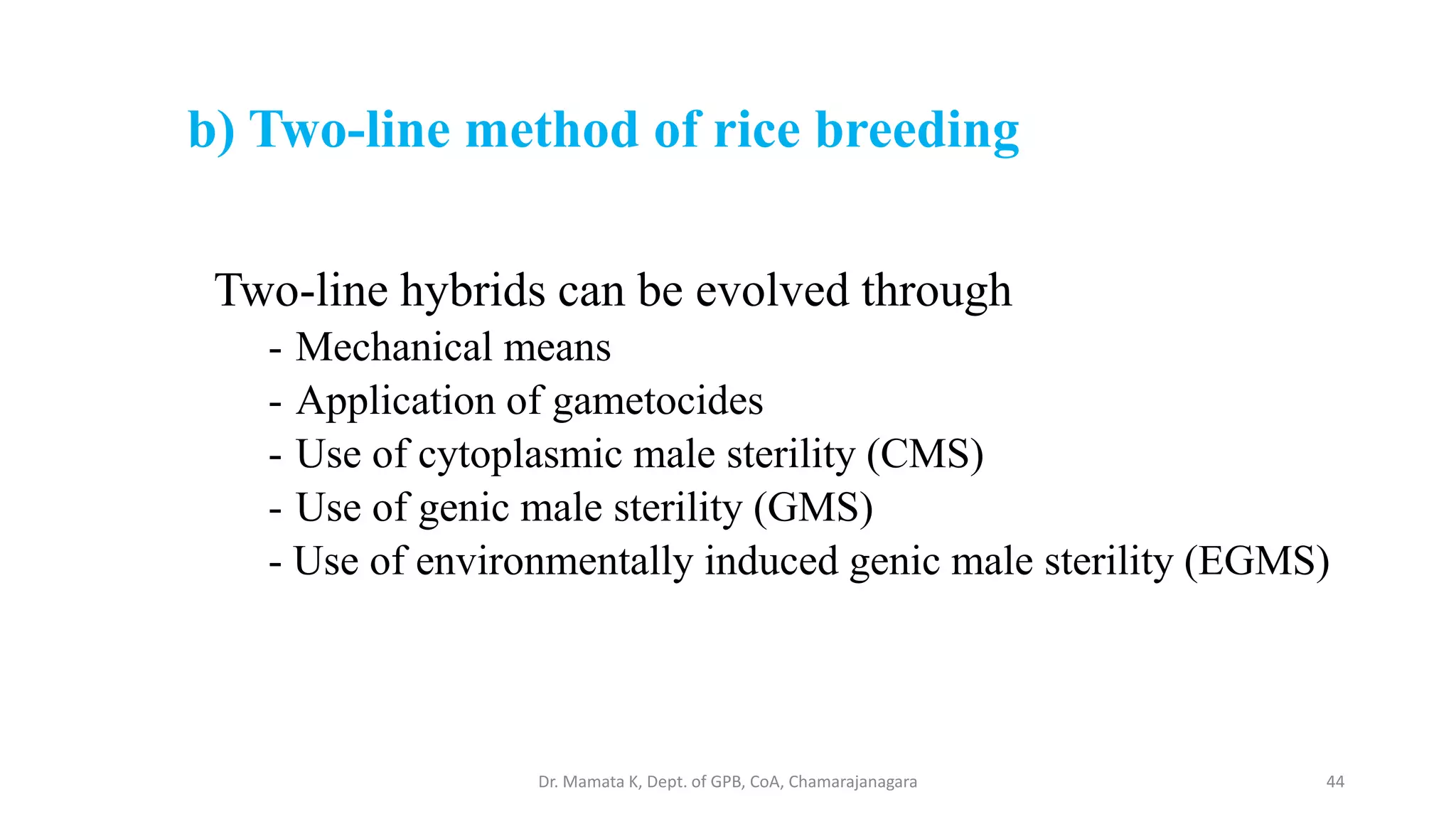 b) Two-line method of rice breeding

Two-line hybrids can be evolved through
- Mechanical means
- Application of gametocides
- Use of cytoplasmic male sterility (CMS)
- Use of genic male sterility (GMS)
- Use of environmentally induced genic male sterility (EGMS)

Dr. Mamata K, Dept. of GPB, CoA, Chamarajanagara

44